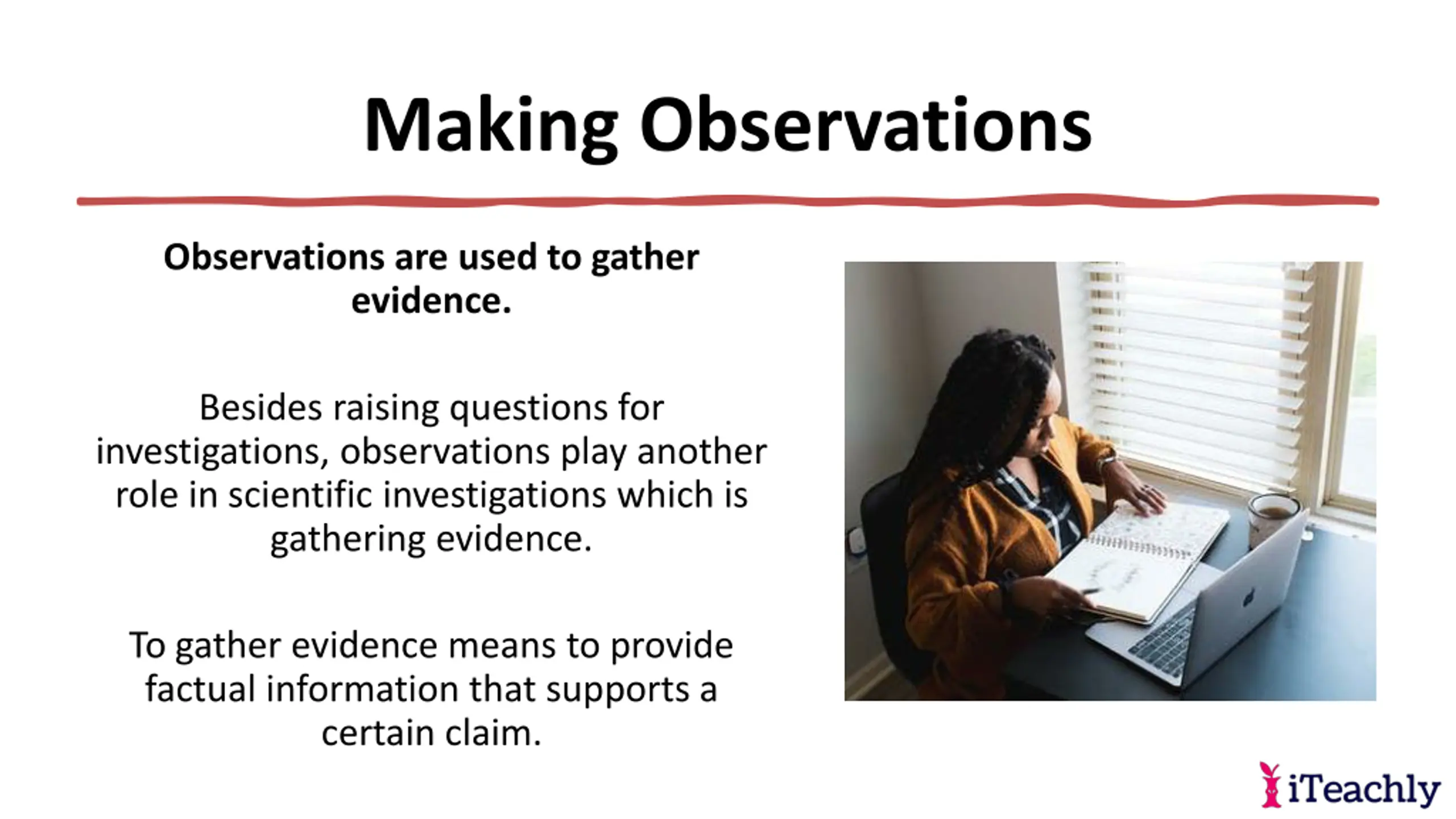 Making Observations

Observations are used to gather evidence.

Besides raising questions for investigations, observations play another role in scientific investigations which is gathering evidence.

To gather evidence means to provide factual information that supports a certain claim.

iTeachly